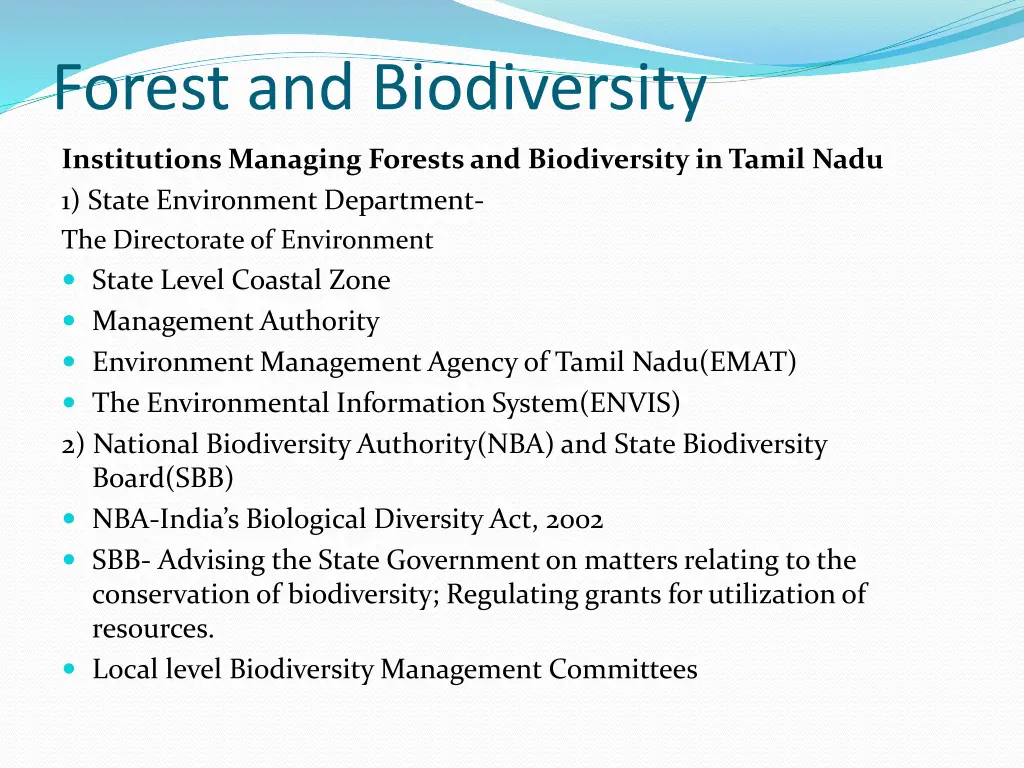 Forest and Biodiversity

Institutions Managing Forests and Biodiversity in Tamil Nadu

1) State Environment Department-

The Directorate of Environment

- State Level Coastal Zone
- Management Authority
- Environment Management Agency of Tamil Nadu(EMAT)
- The Environmental Information System(ENVIS)

2) National Biodiversity Authority(NBA) and State Biodiversity Board(SBB)

- NBA-India's Biological Diversity Act, 2002
- SBB- Advising the State Government on matters relating to the conservation of biodiversity; Regulating grants for utilization of resources.
- Local level Biodiversity Management Committees